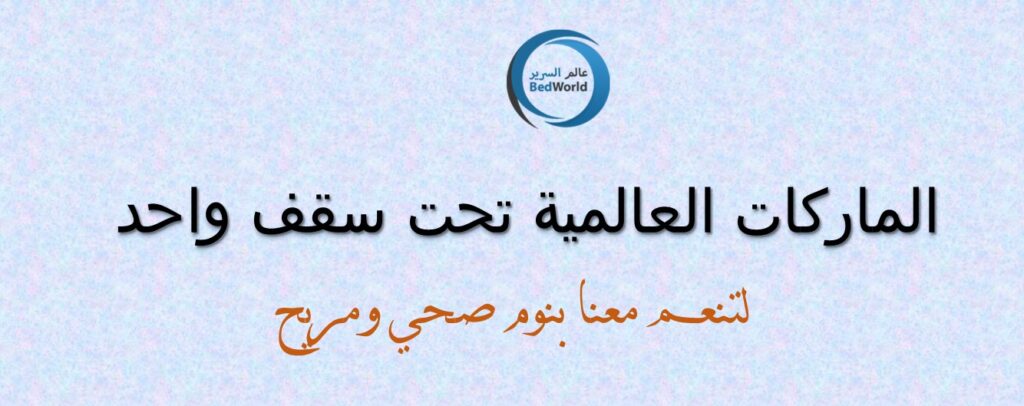 عالم السرير
BedWorld

الماركات العالمية تحت سقف واحد

لتنعم معنا بنوم صحي ومريح